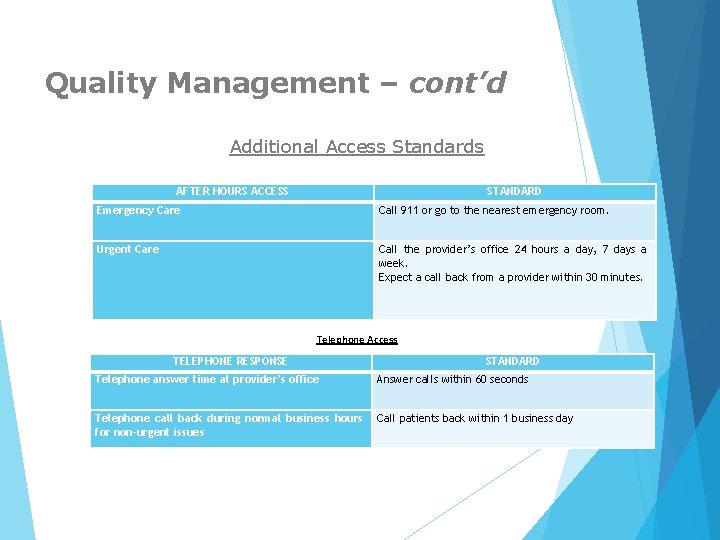 Quality Management – cont'd

Additional Access Standards

| AFTER HOURS ACCESS | STANDARD |
|---|---|
| Emergency Care | Call 911 or go to the nearest emergency room. |
| Urgent Care | Call the provider's office 24 hours a day, 7 days a week. Expect a call back from a provider within 30 minutes. |

Telephone Access

| TELEPHONE RESPONSE | STANDARD |
|---|---|
| Telephone answer time at provider's office | Answer calls within 60 seconds |
| Telephone call back during normal business hours for non-urgent issues | Call patients back within 1 business day |